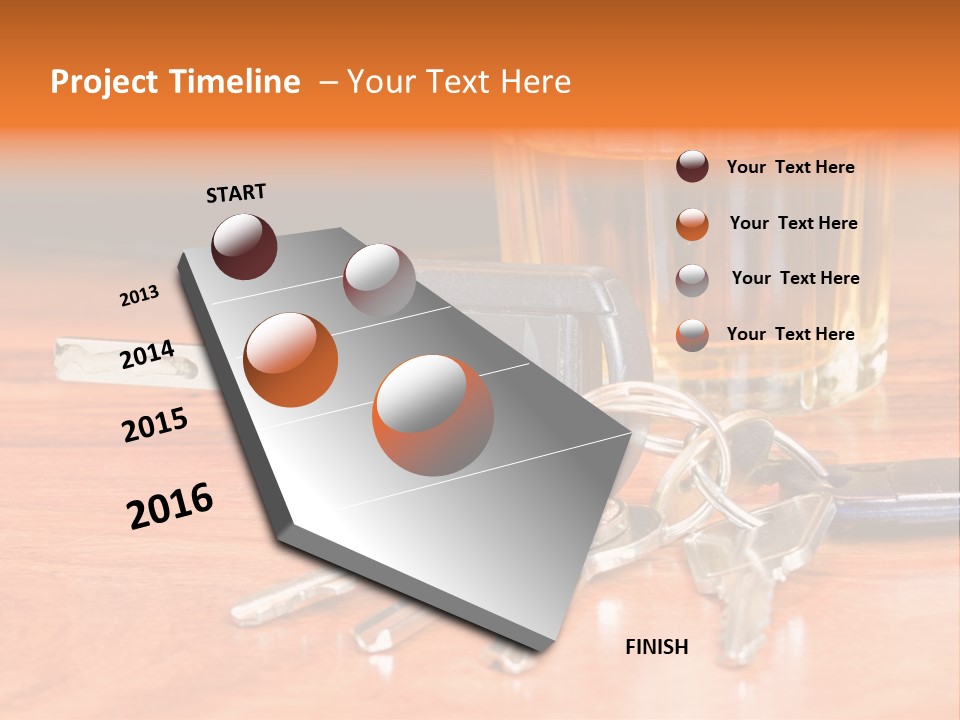 Project Timeline – Your Text Here

START

2013

2014

2015

2016

FINISH

Your Text Here

Your Text Here

Your Text Here

Your Text Here